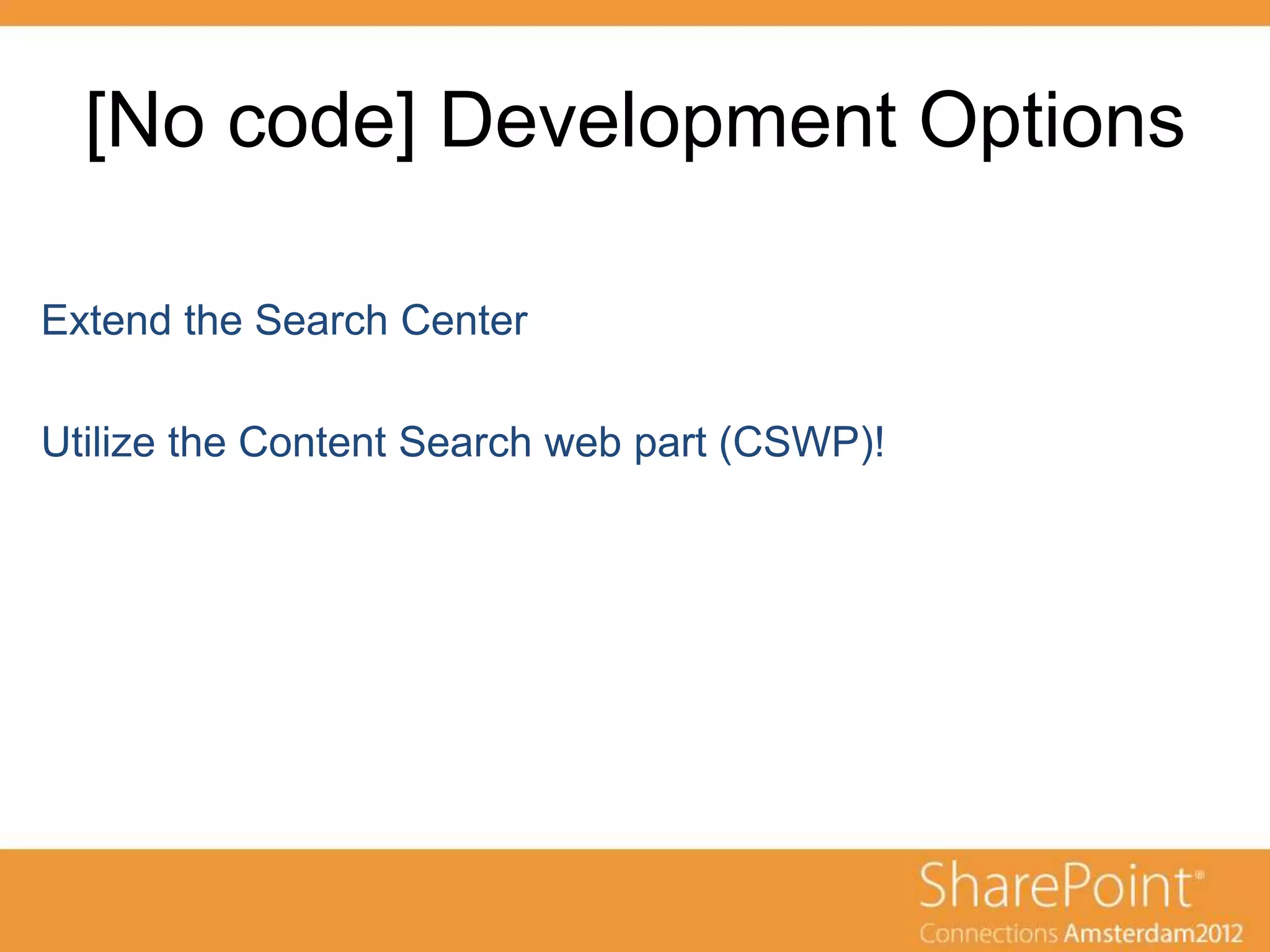 [No code] Development Options

Extend the Search Center

Utilize the Content Search web part (CSWP)!

SharePoint®
Connections Amsterdam2012